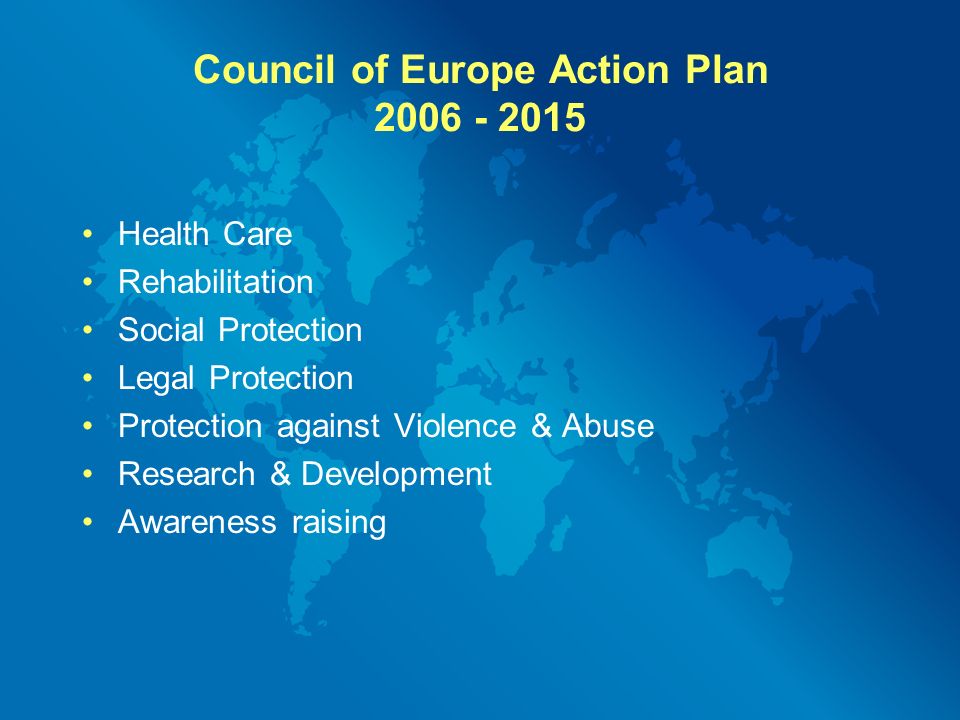 Council of Europe Action Plan
2006 - 2015

• Health Care
• Rehabilitation
• Social Protection
• Legal Protection
• Protection against Violence & Abuse
• Research & Development
• Awareness raising